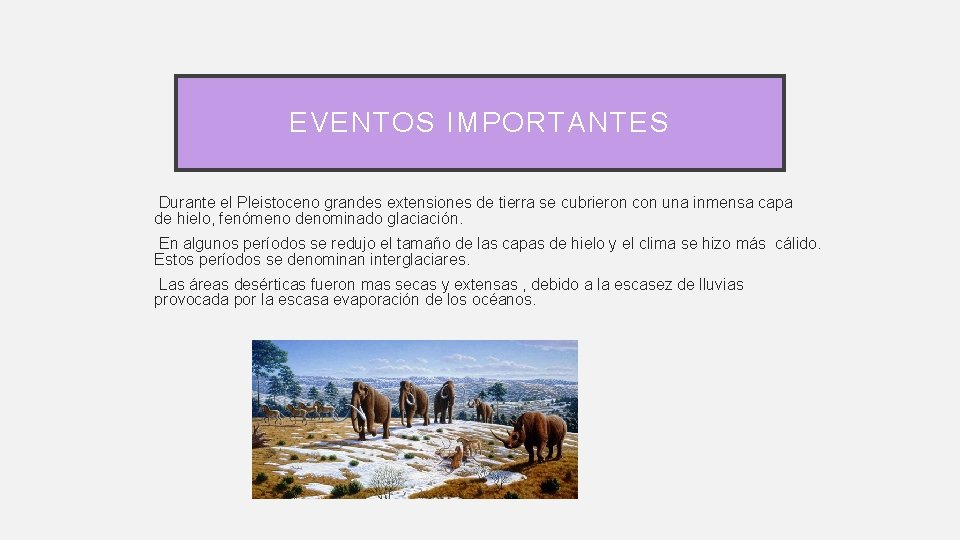 EVENTOS IMPORTANTES

Durante el Pleistoceno grandes extensiones de tierra se cubrieron con una inmensa capa de hielo, fenómeno denominado glaciación.

En algunos períodos se redujo el tamaño de las capas de hielo y el clima se hizo más cálido. Estos períodos se denominan interglaciares.

Las áreas desérticas fueron mas secas y extensas , debido a la escasez de lluvias provocada por la escasa evaporación de los océanos.